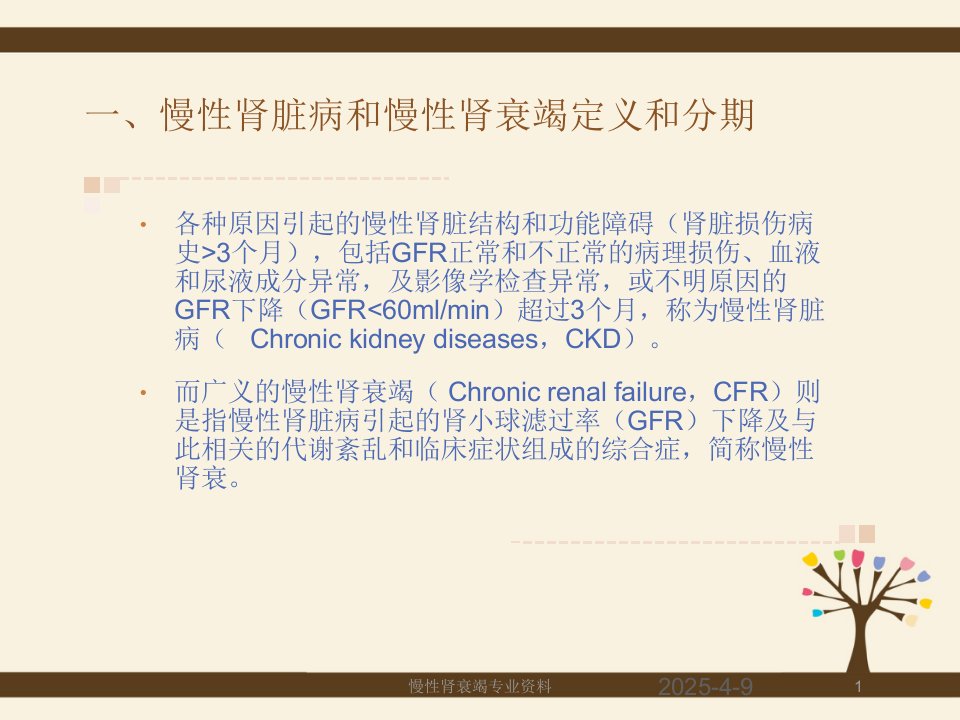 一、慢性肾脏病和慢性肾衰竭定义和分期

• 各种原因引起的慢性肾脏结构和功能障碍（肾脏损伤病史>3个月），包括GFR正常和不正常的病理损伤、血液和尿液成分异常，及影像学检查异常，或不明原因的GFR下降（GFR<60ml/min）超过3个月，称为慢性肾脏病（ Chronic kidney diseases，CKD）。

• 而广义的慢性肾衰竭（ Chronic renal failure，CFR）则是指慢性肾脏病引起的肾小球滤过率（GFR）下降及与此相关的代谢紊乱和临床症状组成的综合症，简称慢性肾衰。

慢性肾衰竭专业资料 2025-4-9 1